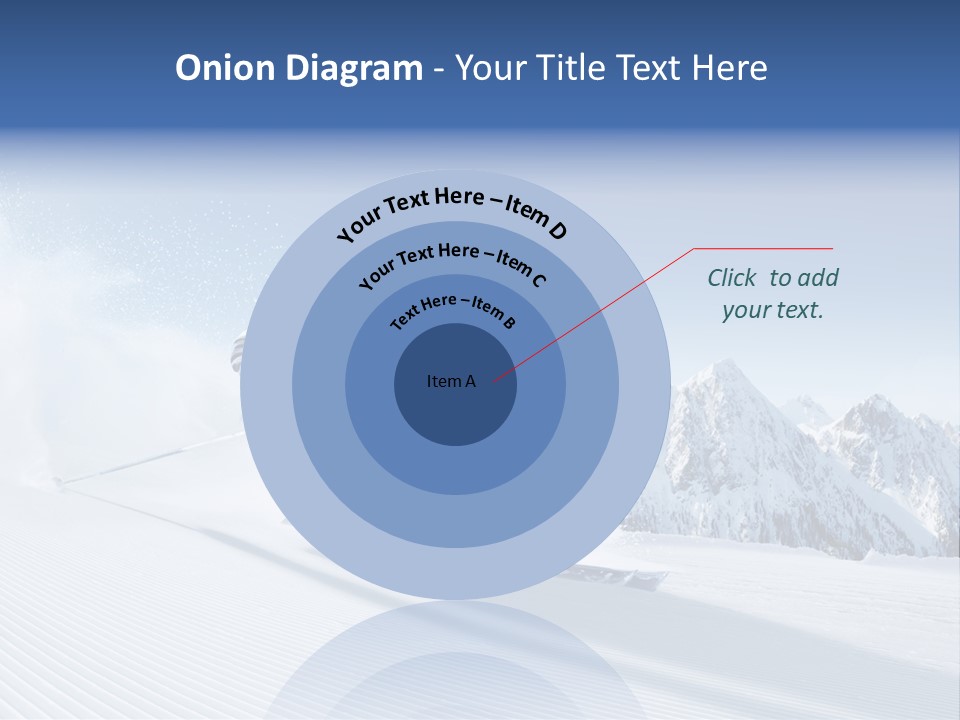 Onion Diagram - Your Title Text Here

Your Text Here – Item D

Your Text Here – Item C

Text Here – Item B

Item A

Click to add your text.